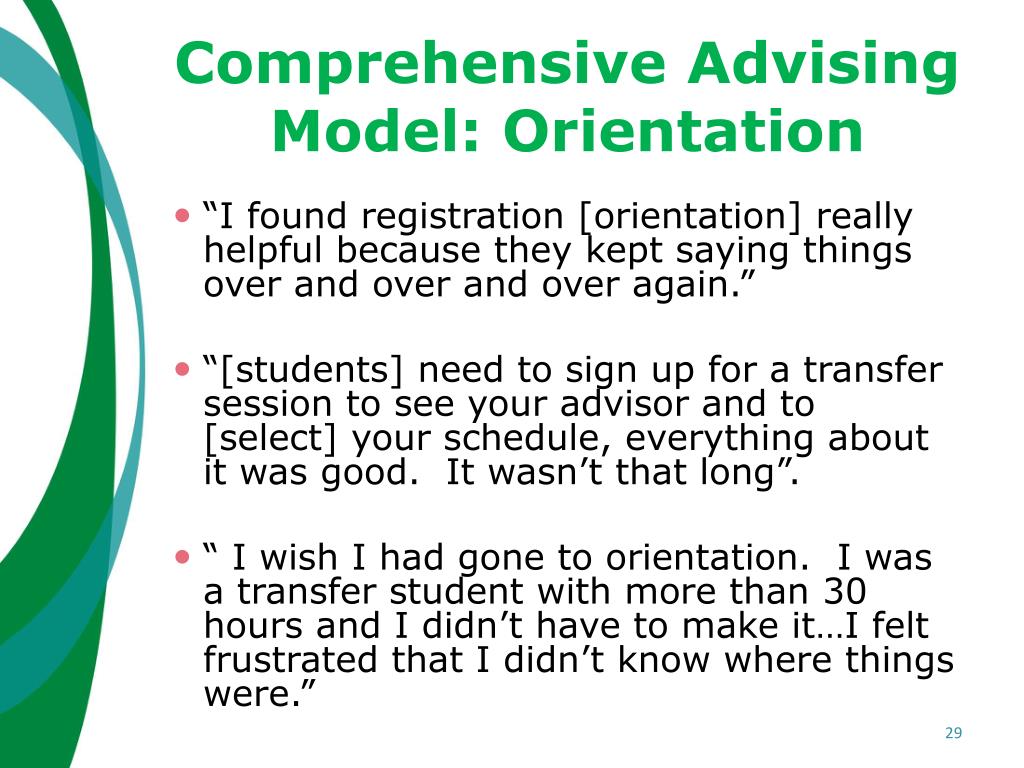 Comprehensive Advising Model: Orientation

• “I found registration [orientation] really helpful because they kept saying things over and over and over again.”

• “[students] need to sign up for a transfer session to see your advisor and to [select] your schedule, everything about it was good. It wasn’t that long”.

• “ I wish I had gone to orientation. I was a transfer student with more than 30 hours and I didn’t have to make it…I felt frustrated that I didn’t know where things were.”

29